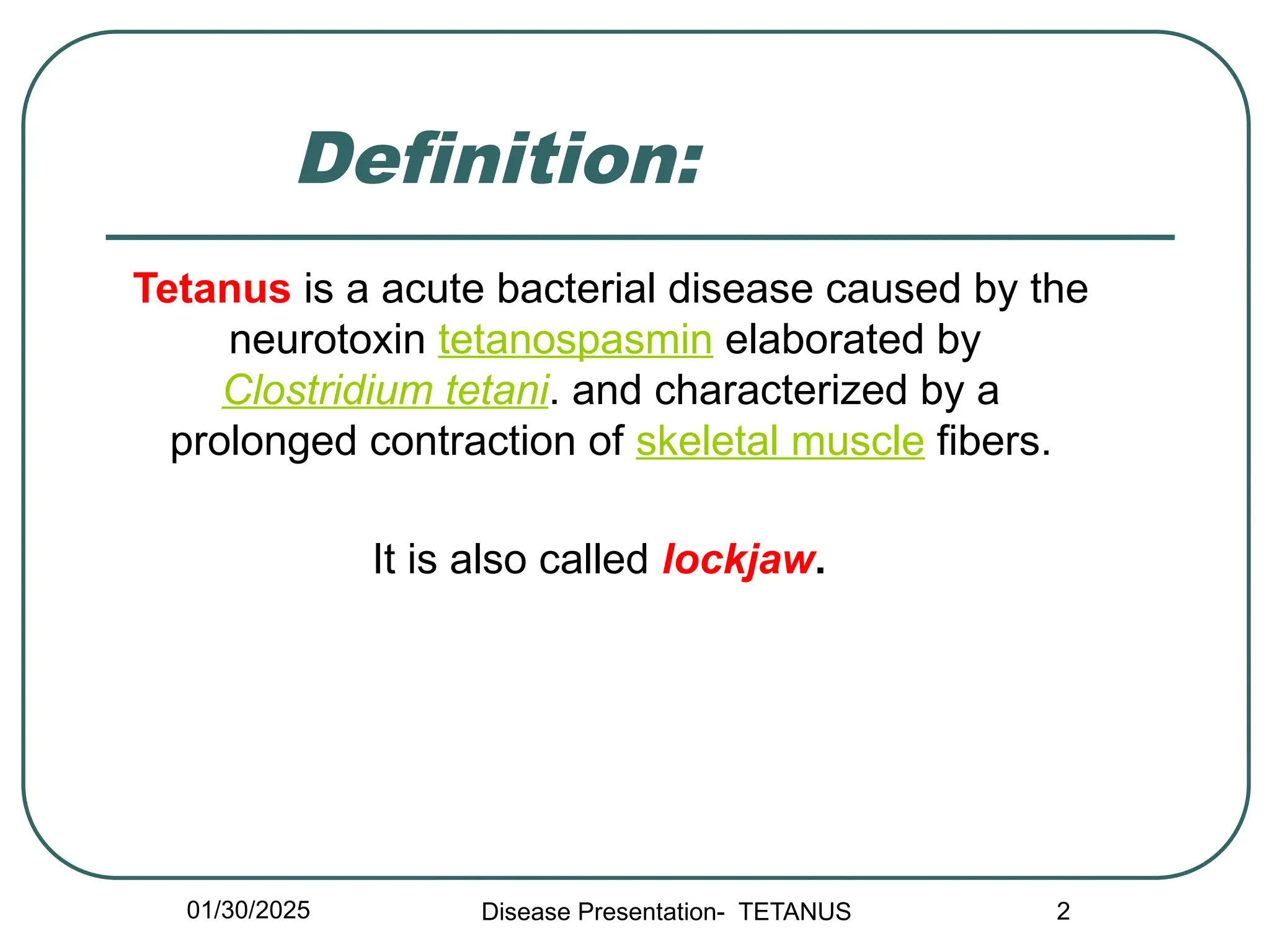 Definition:

Tetanus is a acute bacterial disease caused by the neurotoxin tetanospasmin elaborated by Clostridium tetani. and characterized by a prolonged contraction of skeletal muscle fibers.

It is also called lockjaw.

01/30/2025

Disease Presentation- TETANUS

2